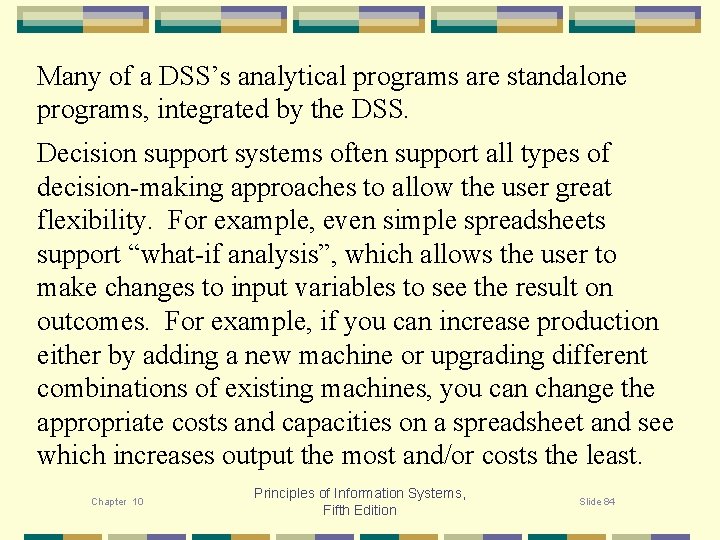 Many of a DSS’s analytical programs are standalone programs, integrated by the DSS.

Decision support systems often support all types of decision-making approaches to allow the user great flexibility. For example, even simple spreadsheets support “what-if analysis”, which allows the user to make changes to input variables to see the result on outcomes. For example, if you can increase production either by adding a new machine or upgrading different combinations of existing machines, you can change the appropriate costs and capacities on a spreadsheet and see which increases output the most and/or costs the least.

Chapter 10

Principles of Information Systems, Fifth Edition

Slide 84